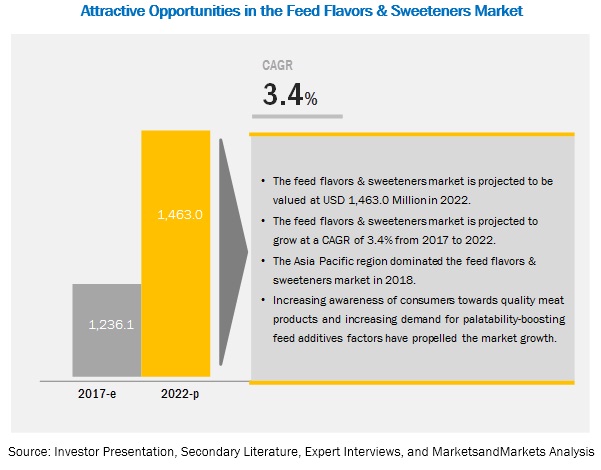 Attractive Opportunities in the Feed Flavors & Sweeteners Market

CAGR

3.4%

1,463.0

1,236.1

2017-e

2022-p

• The feed flavors & sweeteners market is projected to be valued at USD 1,463.0 Million in 2022.

• The feed flavors & sweeteners market is projected to grow at a CAGR of 3.4% from 2017 to 2022.

• The Asia Pacific region dominated the feed flavors & sweeteners market in 2018.

• Increasing awareness of consumers towards quality meat products and increasing demand for palatability-boosting feed additives factors have propelled the market growth.

Source: Investor Presentation, Secondary Literature, Expert Interviews, and MarketsandMarkets Analysis